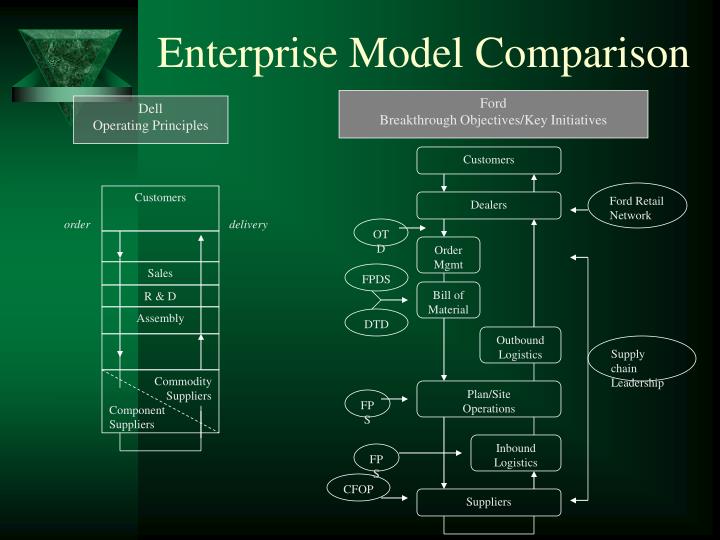 Enterprise Model Comparison

Dell
Operating Principles

Customers

order

delivery

Sales

R & D

Assembly

Commodity Suppliers

Component Suppliers

Ford
Breakthrough Objectives/Key Initiatives

Customers

Dealers

Ford Retail Network

OT D

Order Mgmt

FPDS

Bill of Material

DTD

Outbound Logistics

Supply chain Leadership

FP S

Plan/Site Operations

FP S

Inbound Logistics

CFOP

Suppliers